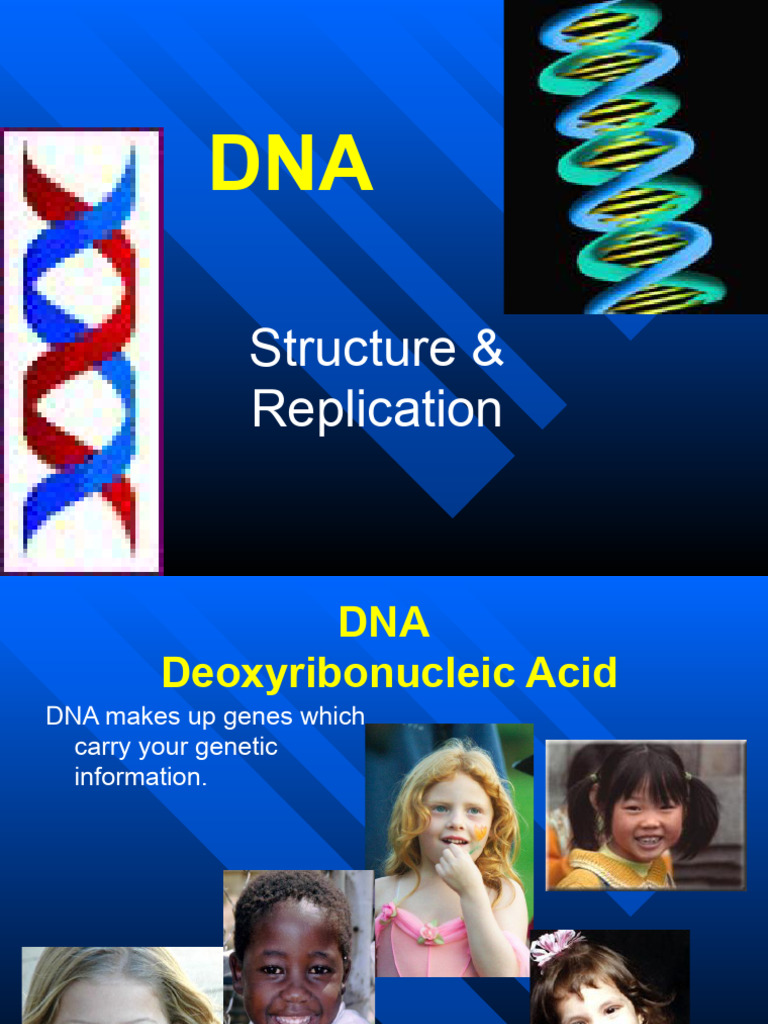 DNA

Structure & Replication

DNA
Deoxyribonucleic Acid

DNA makes up genes which carry your genetic information.